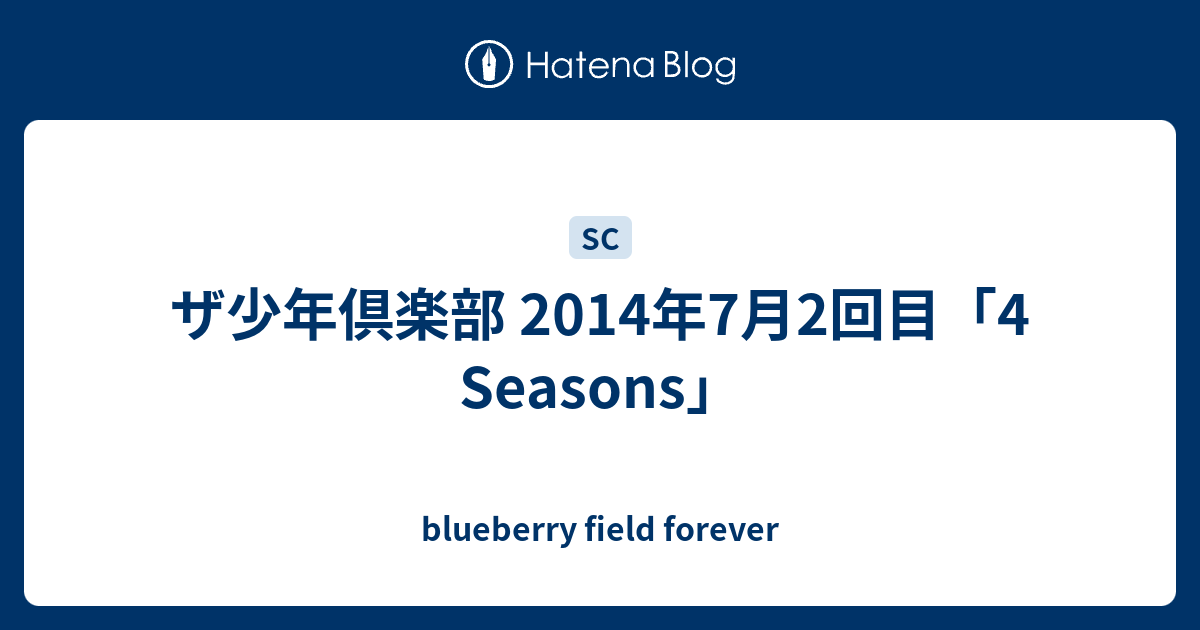 Hatena Blog

SC

ザ少年倶楽部 2014年7月2回目「4 Seasons」

blueberry field forever